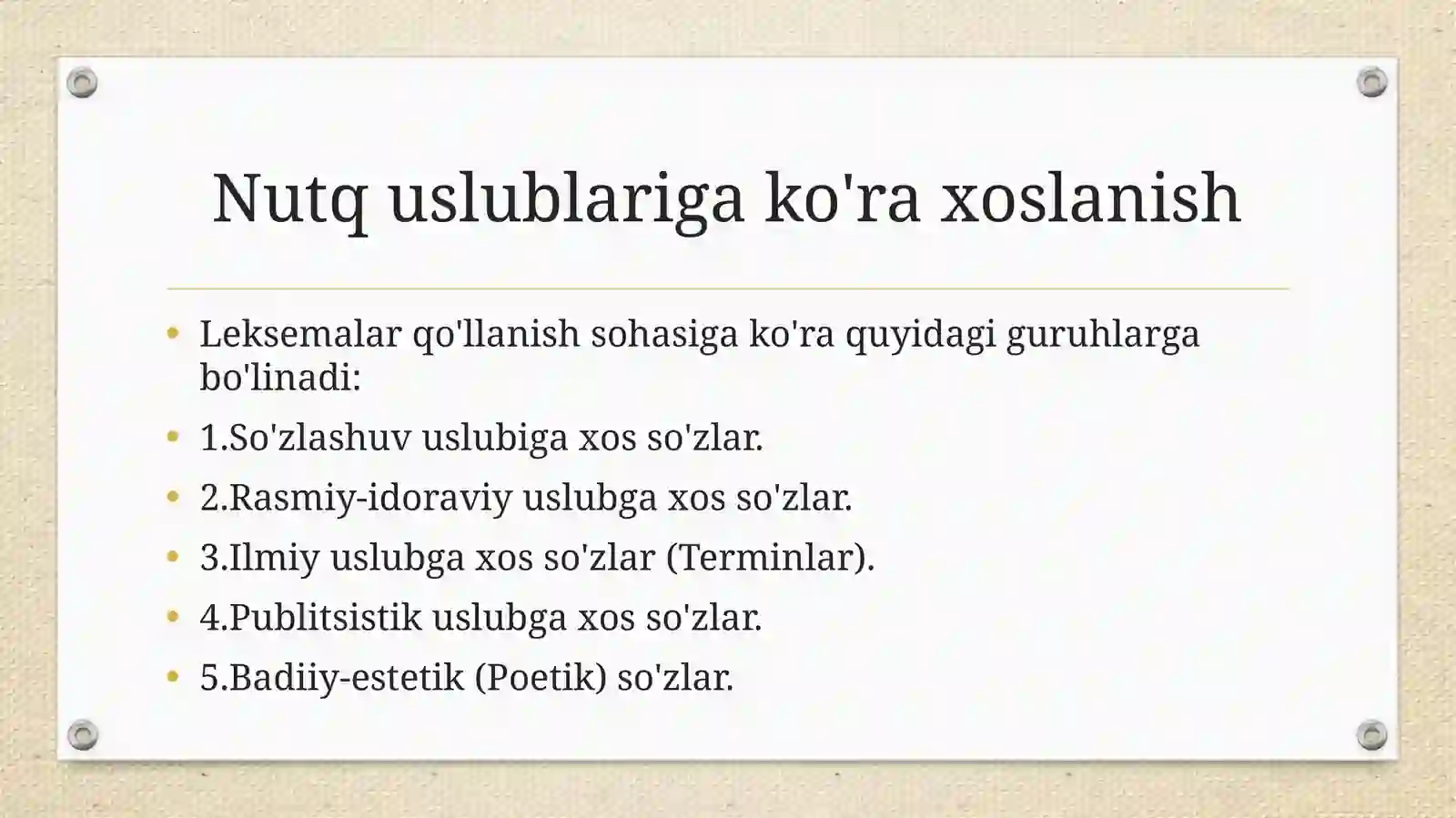 Nutq uslublariga ko'ra xoslanish

• Leksemalar qo'llanish sohasiga ko'ra quyidagi guruhlarga bo'linadi:
• 1.So'zlashuv uslubiga xos so'zlar.
• 2.Rasmiy-idoraviy uslubga xos so'zlar.
• 3.Ilmiy uslubga xos so'zlar (Terminlar).
• 4.Publitsistik uslubga xos so'zlar.
• 5.Badiiy-estetik (Poetik) so'zlar.